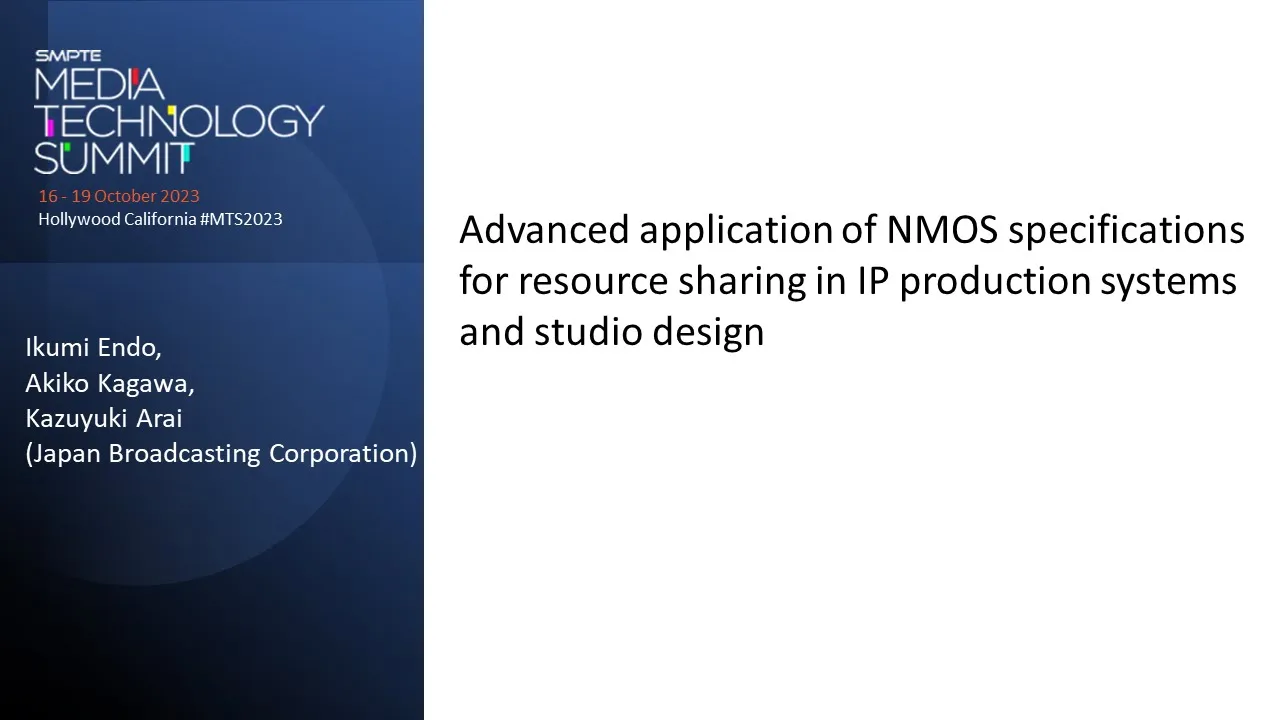 SMPTE
MEDIA
TECHNOLOGY
SUMMIT
16 - 19 October 2023
Hollywood California #MTS2023

Ikumi Endo,
Akiko Kagawa,
Kazuyuki Arai
(Japan Broadcasting Corporation)

Advanced application of NMOS specifications for resource sharing in IP production systems and studio design